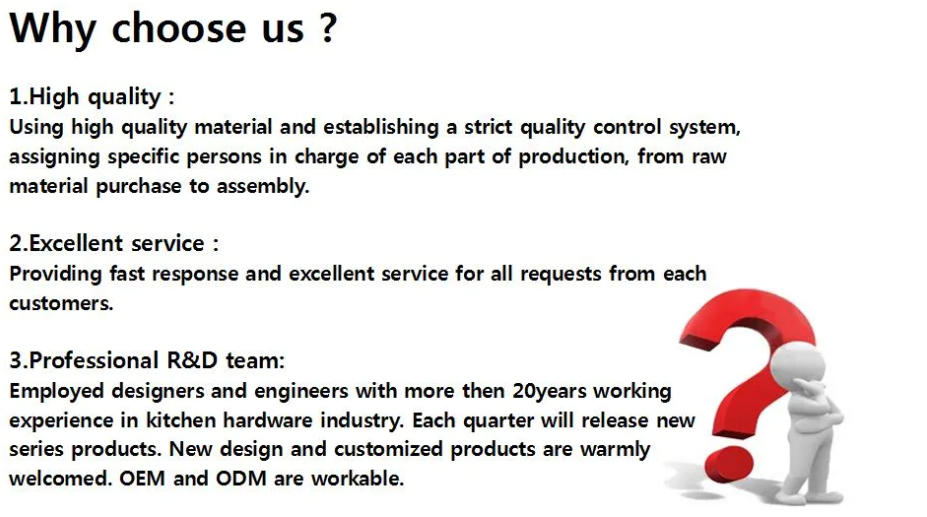 Why choose us ?

1.High quality :
Using high quality material and establishing a strict quality control system, assigning specific persons in charge of each part of production, from raw material purchase to assembly.

2.Excellent service :
Providing fast response and excellent service for all requests from each customers.

3.Professional R&D team:
Employed designers and engineers with more then 20years working experience in kitchen hardware industry. Each quarter will release new series products. New design and customized products are warmly welcomed. OEM and ODM are workable.